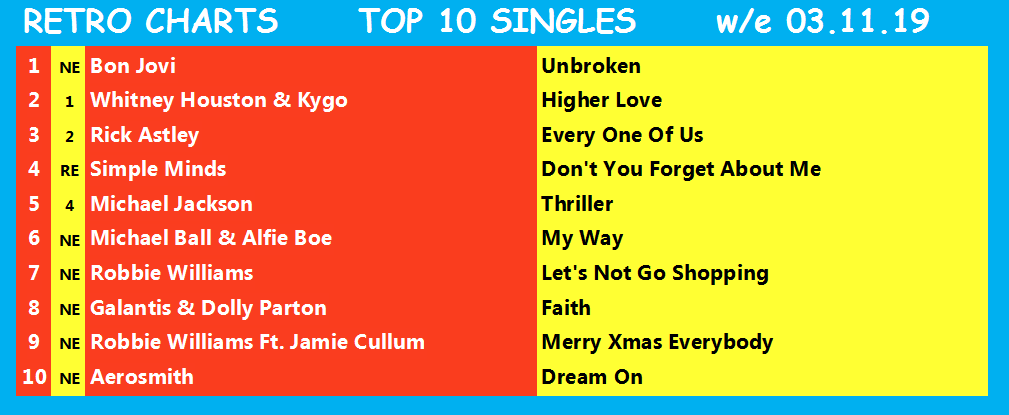 RETRO CHARTS TOP 10 SINGLES w/e 03.11.19

| | | | |
|---|---|---|---|
| 1 | NE | Bon Jovi | Unbroken |
| 2 | 1 | Whitney Houston & Kygo | Higher Love |
| 3 | 2 | Rick Astley | Every One Of Us |
| 4 | RE | Simple Minds | Don't You Forget About Me |
| 5 | 4 | Michael Jackson | Thriller |
| 6 | NE | Michael Ball & Alfie Boe | My Way |
| 7 | NE | Robbie Williams | Let's Not Go Shopping |
| 8 | NE | Galantis & Dolly Parton | Faith |
| 9 | NE | Robbie Williams Ft. Jamie Cullum | Merry Xmas Everybody |
| 10 | NE | Aerosmith | Dream On |